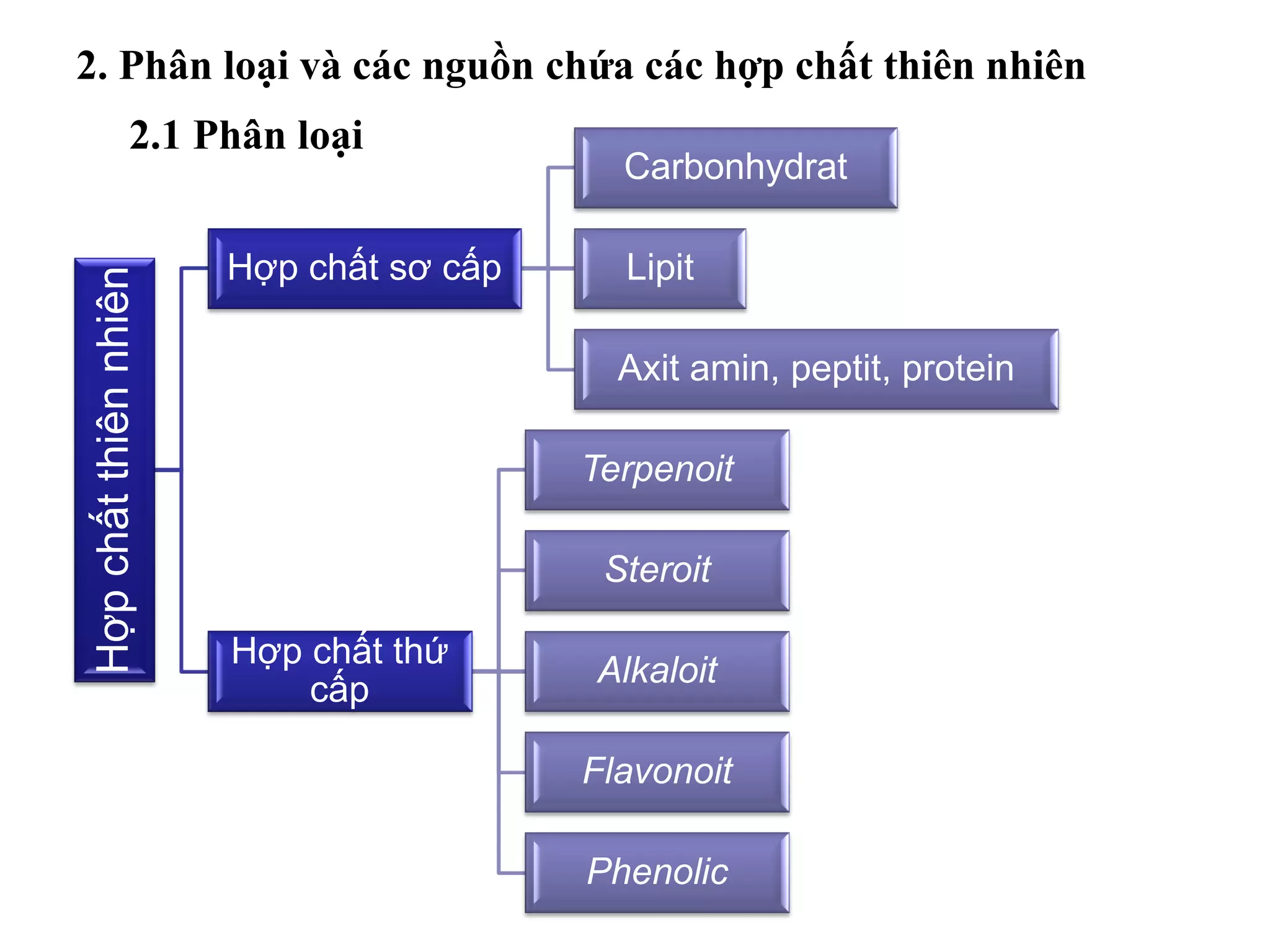 2. Phân loại và các nguồn chứa các hợp chất thiên nhiên

2.1 Phân loại

Hợp chất thiên nhiên

Hợp chất sơ cấp

Carbonhydrat

Lipit

Axit amin, peptit, protein

Hợp chất thứ cấp

Terpenoit

Steroit

Alkaloit

Flavonoit

Phenolic